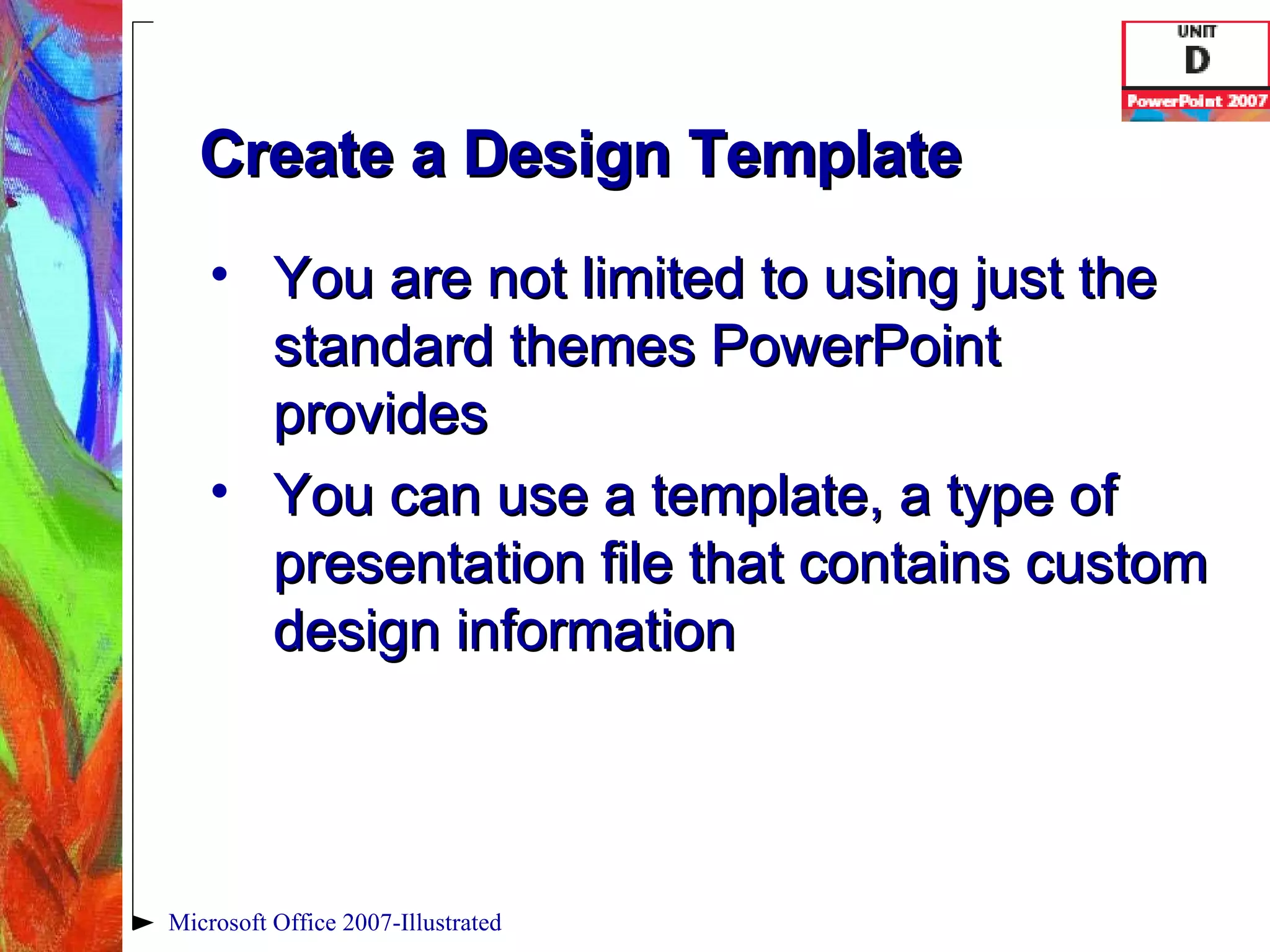 UNIT
D
PowerPoint 2007

Create a Design Template

• You are not limited to using just the standard themes PowerPoint provides
• You can use a template, a type of presentation file that contains custom design information

Microsoft Office 2007-Illustrated